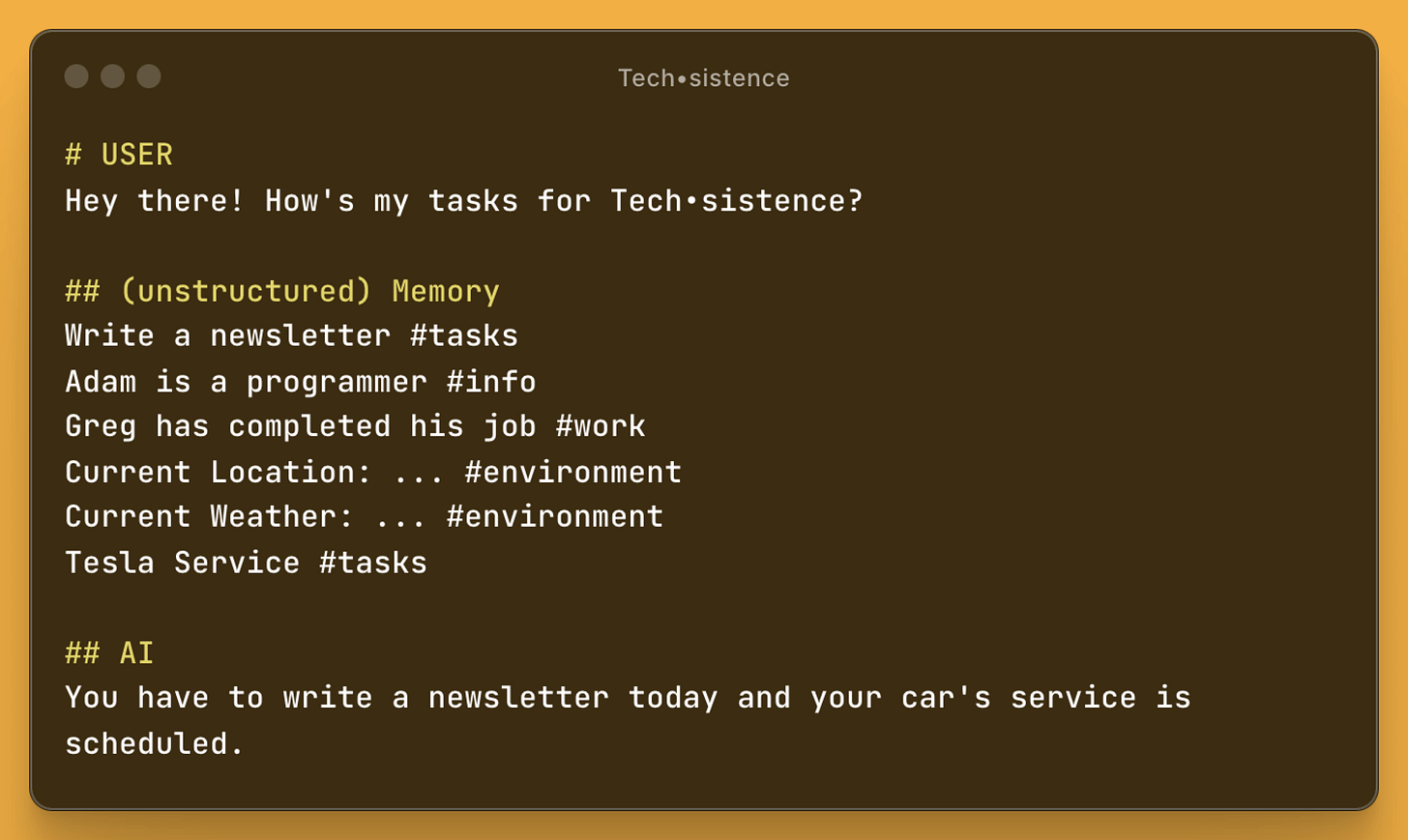 Tech•sistence

# USER
Hey there! How's my tasks for Tech•sistence?

## (unstructured) Memory
Write a newsletter #tasks
Adam is a programmer #info
Greg has completed his job #work
Current Location: ... #environment
Current Weather: ... #environment
Tesla Service #tasks

## AI
You have to write a newsletter today and your car's service is scheduled.